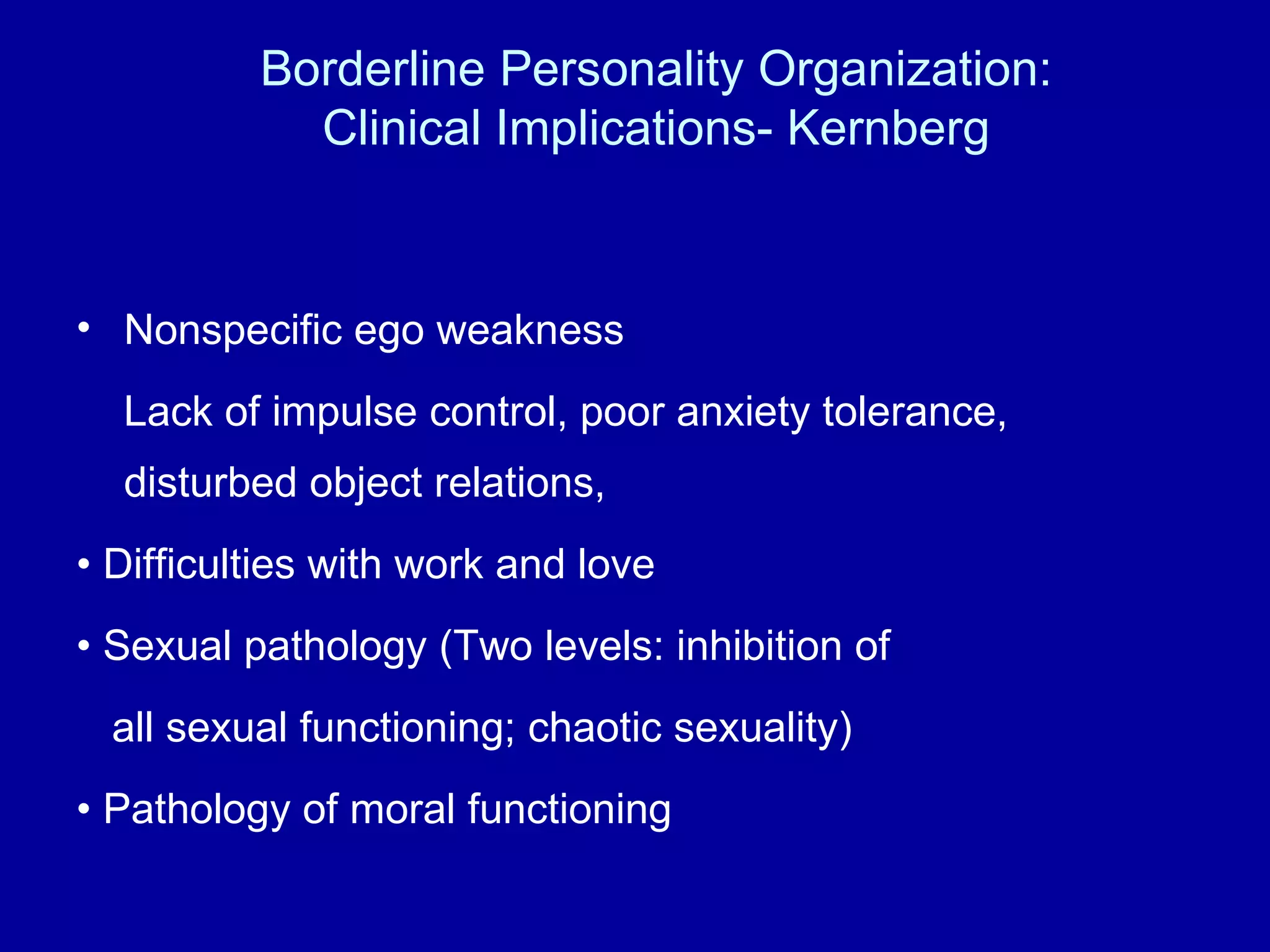 Borderline Personality Organization: Clinical Implications- Kernberg

• Nonspecific ego weakness

Lack of impulse control, poor anxiety tolerance, disturbed object relations,

• Difficulties with work and love

• Sexual pathology (Two levels: inhibition of all sexual functioning; chaotic sexuality)

• Pathology of moral functioning